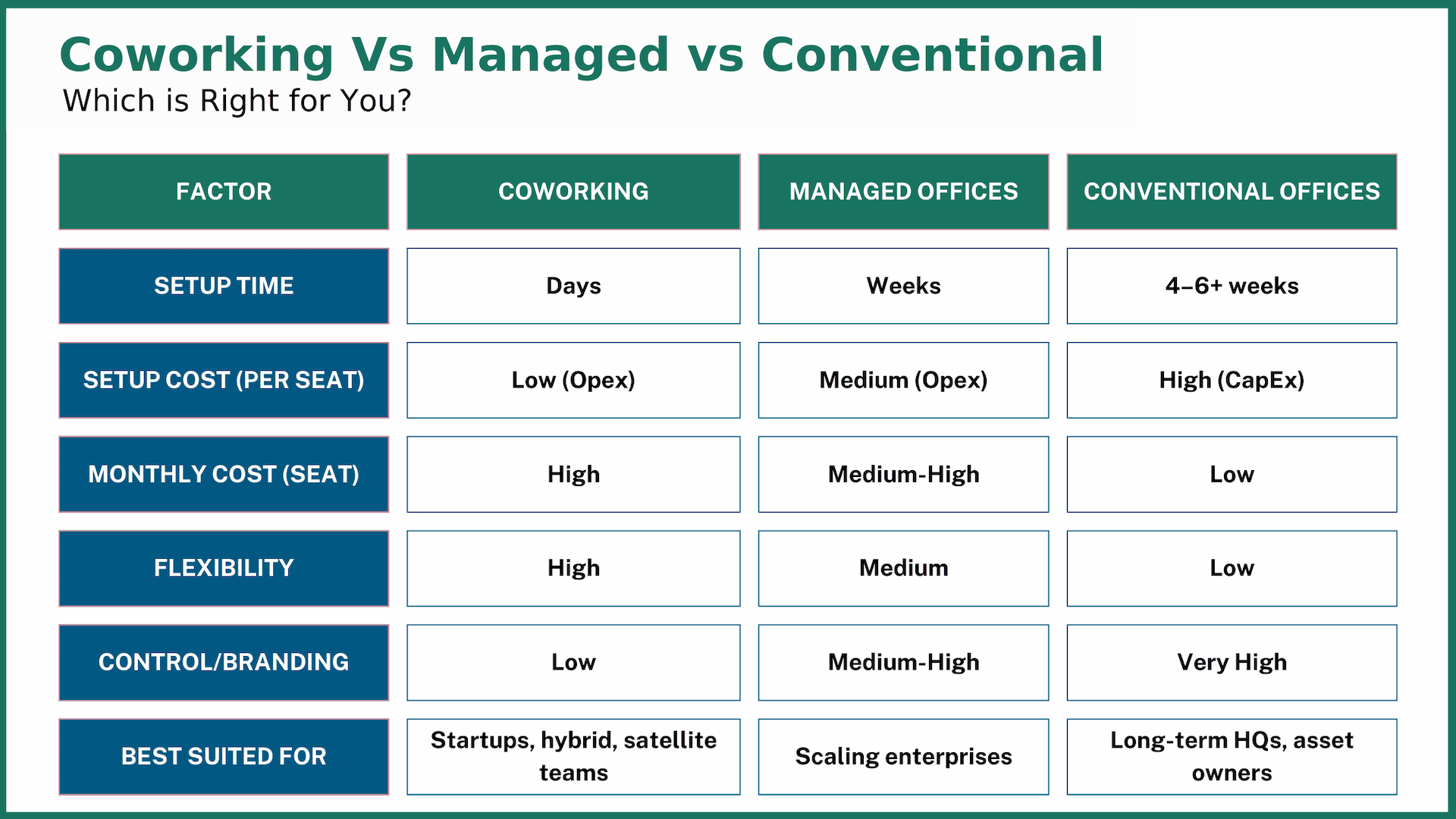 Coworking Vs Managed vs Conventional
Which is Right for You?

| FACTOR | COWORKING | MANAGED OFFICES | CONVENTIONAL OFFICES |
|---|---|---|---|
| SETUP TIME | Days | Weeks | 4–6+ weeks |
| SETUP COST (PER SEAT) | Low (Opex) | Medium (Opex) | High (CapEx) |
| MONTHLY COST (SEAT) | High | Medium-High | Low |
| FLEXIBILITY | High | Medium | Low |
| CONTROL/BRANDING | Low | Medium-High | Very High |
| BEST SUITED FOR | Startups, hybrid, satellite teams | Scaling enterprises | Long-term HQs, asset owners |